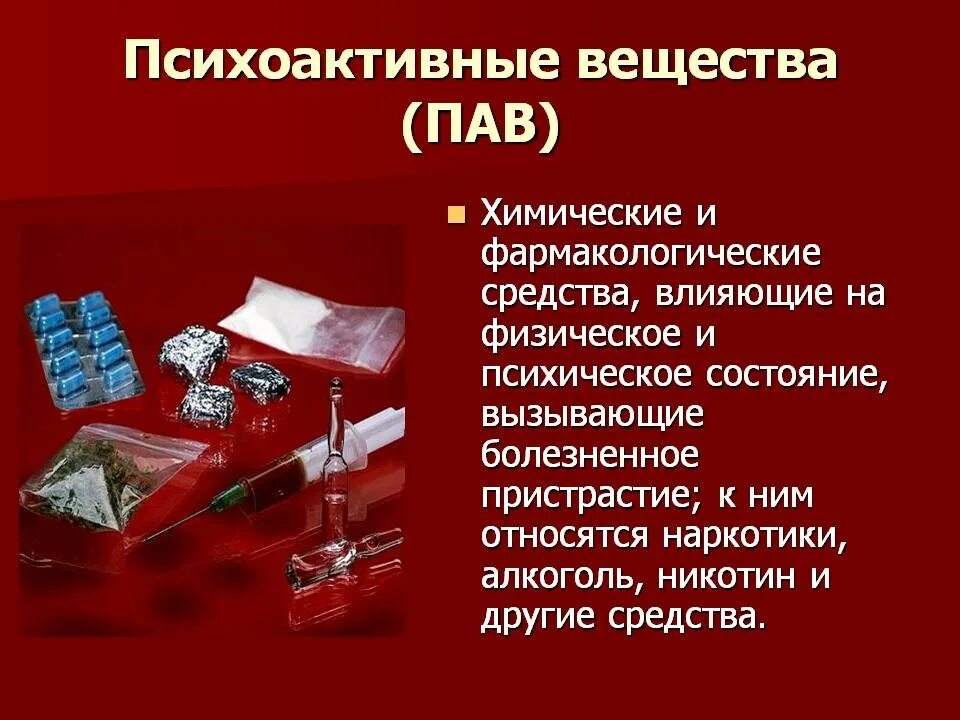 Психоактивные вещества (ПАВ)

Химические и фармакологические средства, влияющие на физическое и психическое состояние, вызывающие болезненное пристрастие; к ним относятся наркотики, алкоголь, никотин и другие средства.